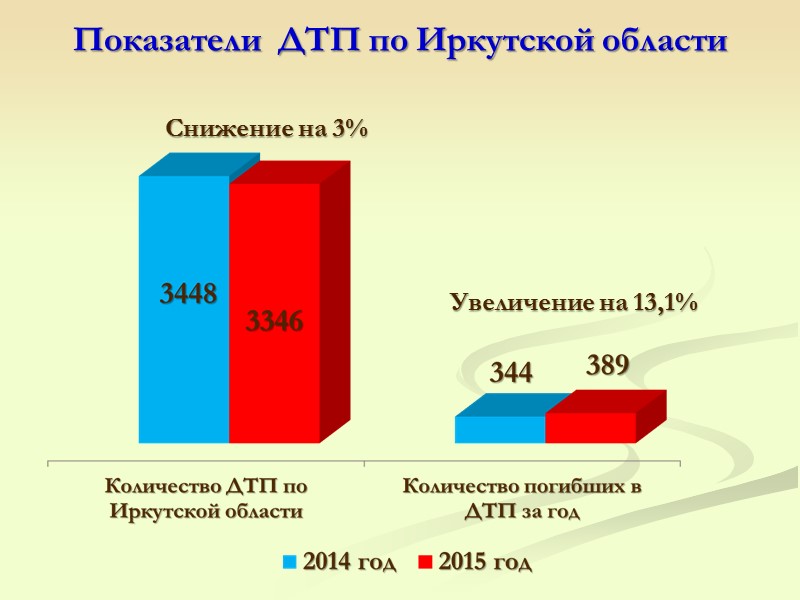 Показатели ДТП по Иркутской области

Снижение на 3%

3448

3346

Увеличение на 13,1%

344

389

Количество ДТП по Иркутской области

Количество погибших в ДТП за год

2014 год 2015 год